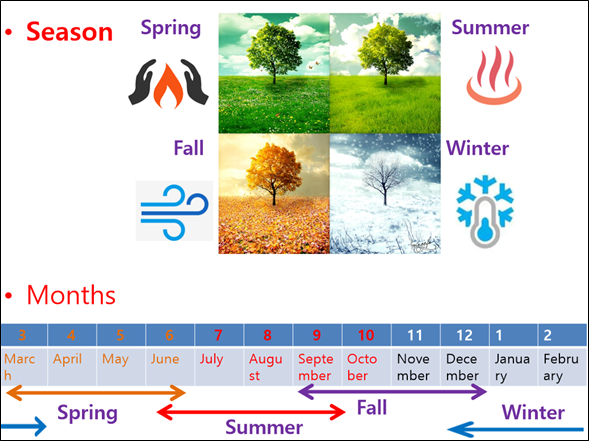 • Season

Spring

Summer

Fall

Winter

• Months

| 3 | 4 | 5 | 6 | 7 | 8 | 9 | 10 | 11 | 12 | 1 | 2 |
|---|---|---|---|---|---|---|---|---|---|---|---|
| March | April | May | June | July | August | September | October | November | December | January | February |

Spring

Summer

Fall

Winter